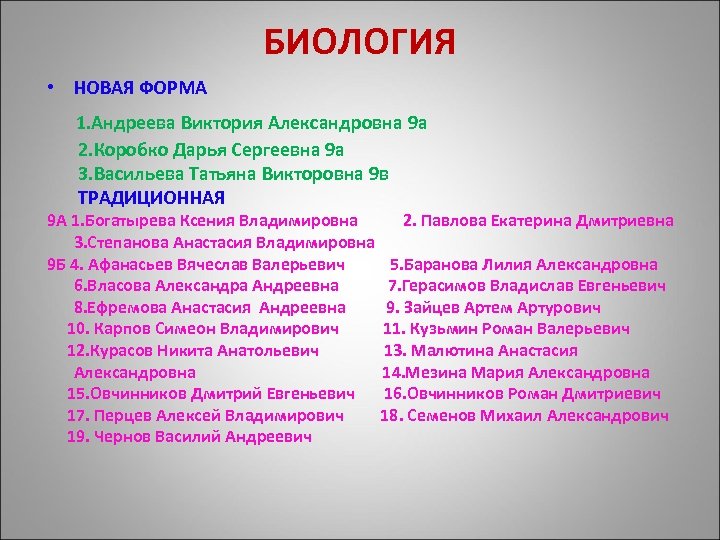 БИОЛОГИЯ

• НОВАЯ ФОРМА

1.Андреева Виктория Александровна 9а
2.Коробко Дарья Сергеевна 9а
3.Васильева Татьяна Викторовна 9в
ТРАДИЦИОННАЯ

9А 1.Богатырева Ксения Владимировна 2. Павлова Екатерина Дмитриевна
3.Степанова Анастасия Владимировна
9Б 4. Афанасьев Вячеслав Валерьевич 5.Баранова Лилия Александровна
6.Власова Александра Андреевна 7.Герасимов Владислав Евгеньевич
8.Ефремова Анастасия Андреевна 9. Зайцев Артем Артурович
10. Карпов Симеон Владимирович 11. Кузьмин Роман Валерьевич
12.Курасов Никита Анатольевич 13. Малютина Анастасия Александровна
14.Мезина Мария Александровна
15.Овчинников Дмитрий Евгеньевич 16.Овчинников Роман Дмитриевич
17. Перцев Алексей Владимирович 18. Семенов Михаил Александрович
19. Чернов Василий Андреевич